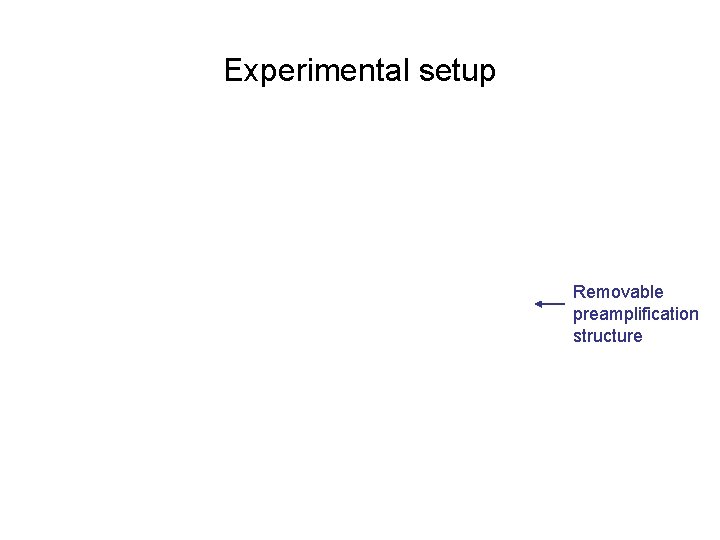 Experimental setup

Removable preamplification structure